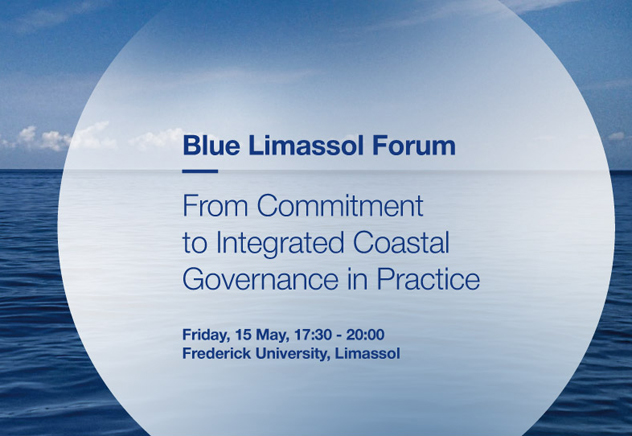 Blue Limassol Forum

From Commitment to Integrated Coastal Governance in Practice

Friday, 15 May, 17:30 - 20:00
Frederick University, Limassol